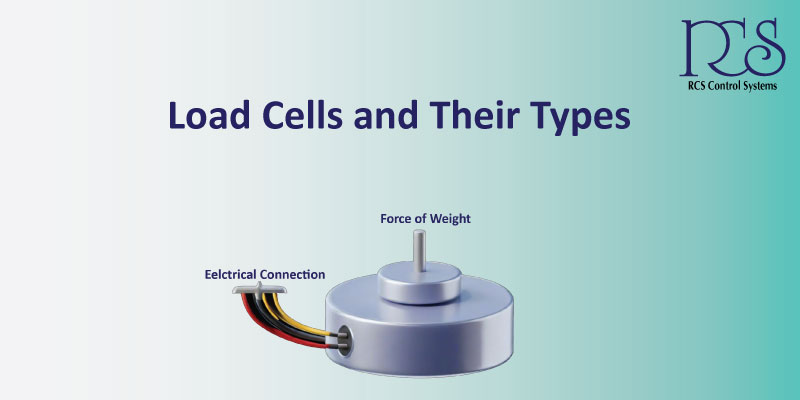 RCS
RCS Control Systems

Load Cells and Their Types

Force of Weight

Eelctrical Connection